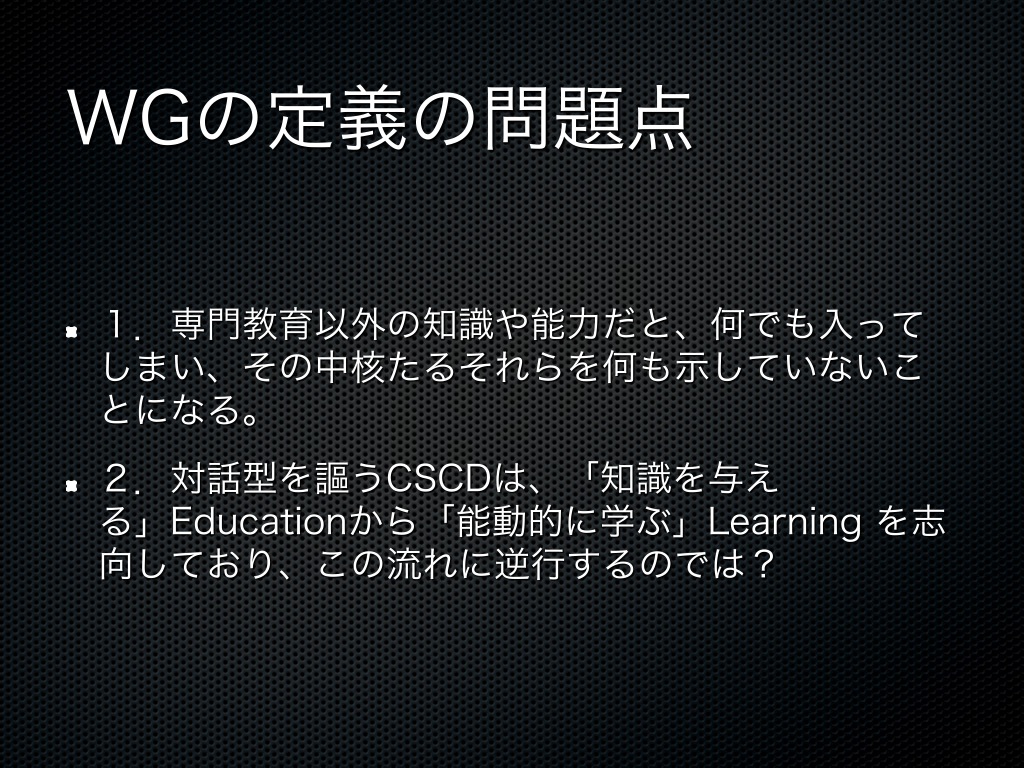 WGの定義の問題点

１．専門教育以外の知識や能力だと、何でも入ってしまい、その中核たるそれらを何も示していないことになる。

２．対話型を謳うCSCDは、「知識を与える」Educationから「能動的に学ぶ」Learning を志向しており、この流れに逆行するのでは？